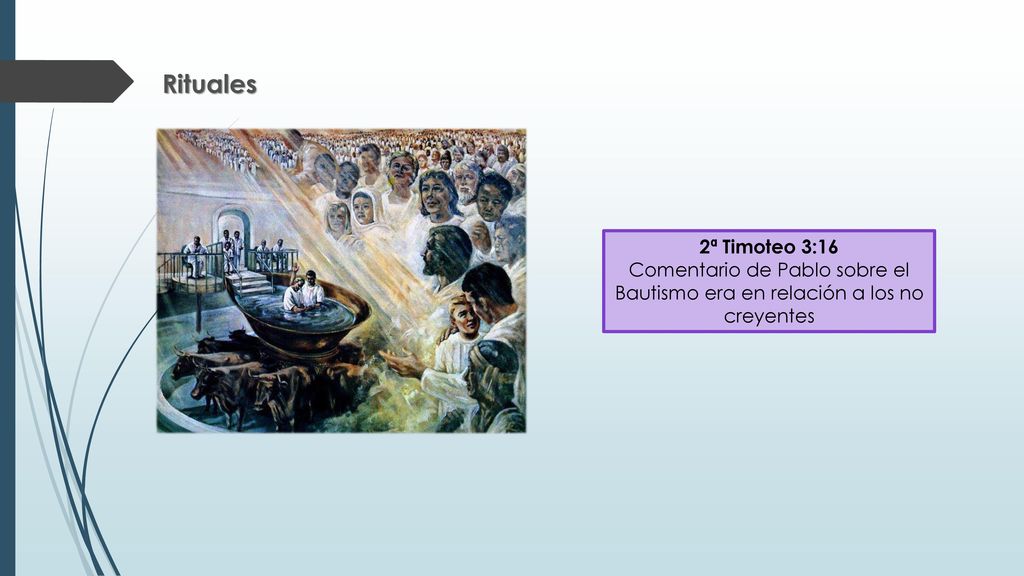 Rituales

2ª Timoteo 3:16
Comentario de Pablo sobre el Bautismo era en relación a los no creyentes